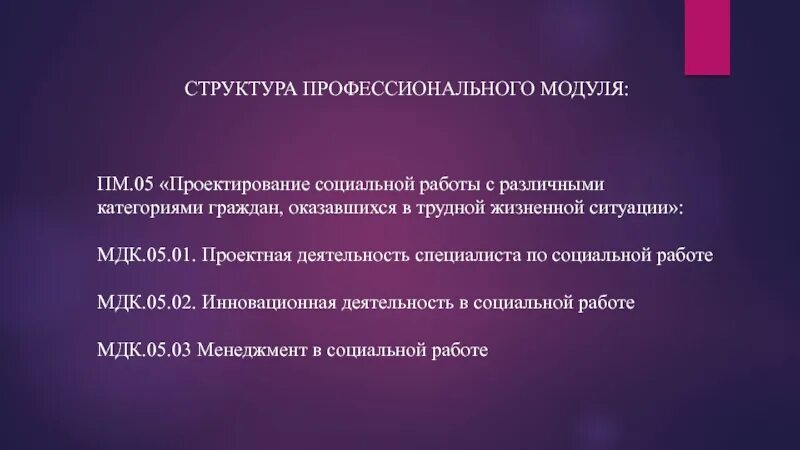 СТРУКТУРА ПРОФЕССИОНАЛЬНОГО МОДУЛЯ:

ПМ.05 «Проектирование социальной работы с различными категориями граждан, оказавшихся в трудной жизненной ситуации»:

МДК.05.01. Проектная деятельность специалиста по социальной работе

МДК.05.02. Инновационная деятельность в социальной работе

МДК.05.03 Менеджмент в социальной работе